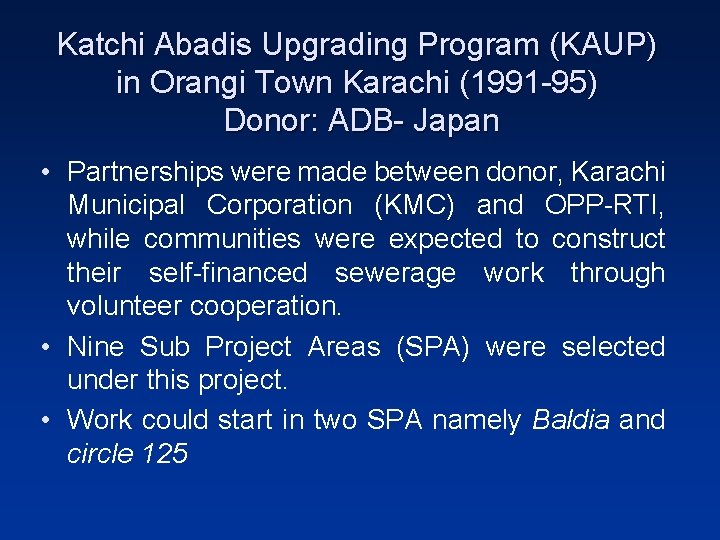 Katchi Abadis Upgrading Program (KAUP) in Orangi Town Karachi (1991-95) Donor: ADB- Japan

• Partnerships were made between donor, Karachi Municipal Corporation (KMC) and OPP-RTI, while communities were expected to construct their self-financed sewerage work through volunteer cooperation.

• Nine Sub Project Areas (SPA) were selected under this project.

• Work could start in two SPA namely Baldia and circle 125